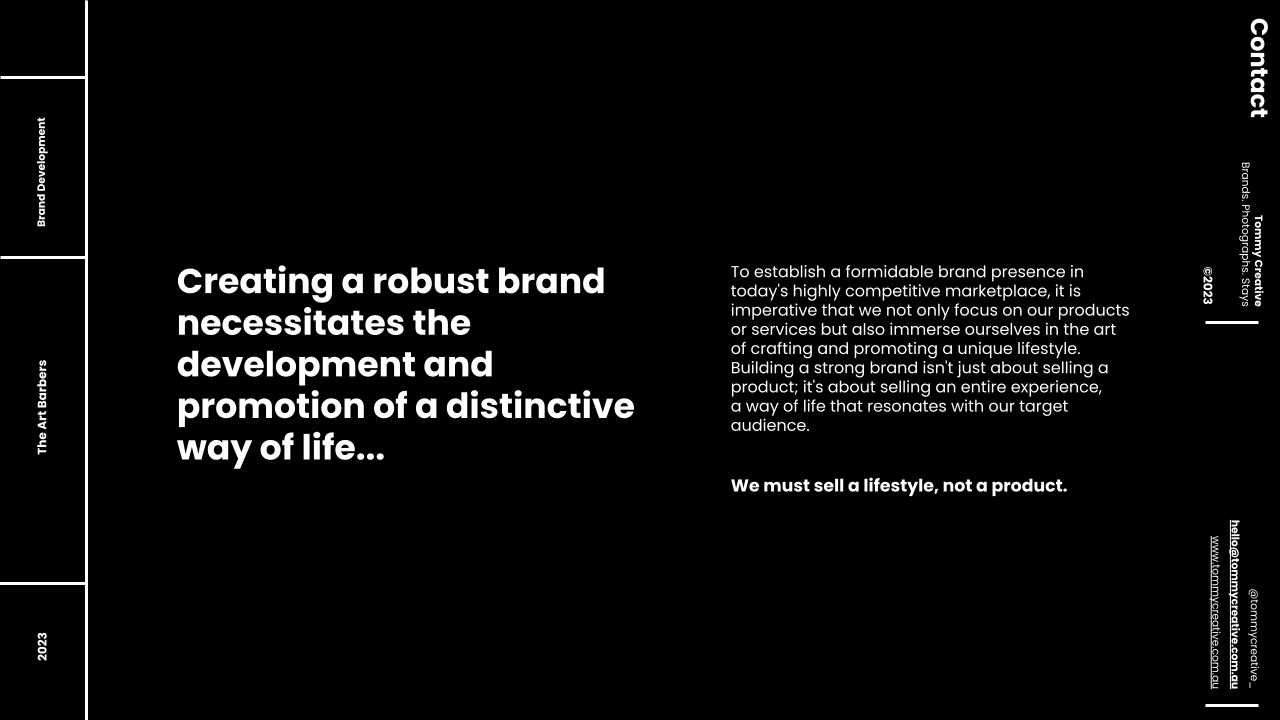 Brand Development

The Art Barbers

2023

Creating a robust brand necessitates the development and promotion of a distinctive way of life...

To establish a formidable brand presence in today's highly competitive marketplace, it is imperative that we not only focus on our products or services but also immerse ourselves in the art of crafting and promoting a unique lifestyle. Building a strong brand isn't just about selling a product; it's about selling an entire experience, a way of life that resonates with our target audience.

We must sell a lifestyle, not a product.

Contact

Tommy Creative
Brands. Photographs. Stays
©2023

@tommycreative_
hello@tommycreative.com.au
www.tommycreative.com.au